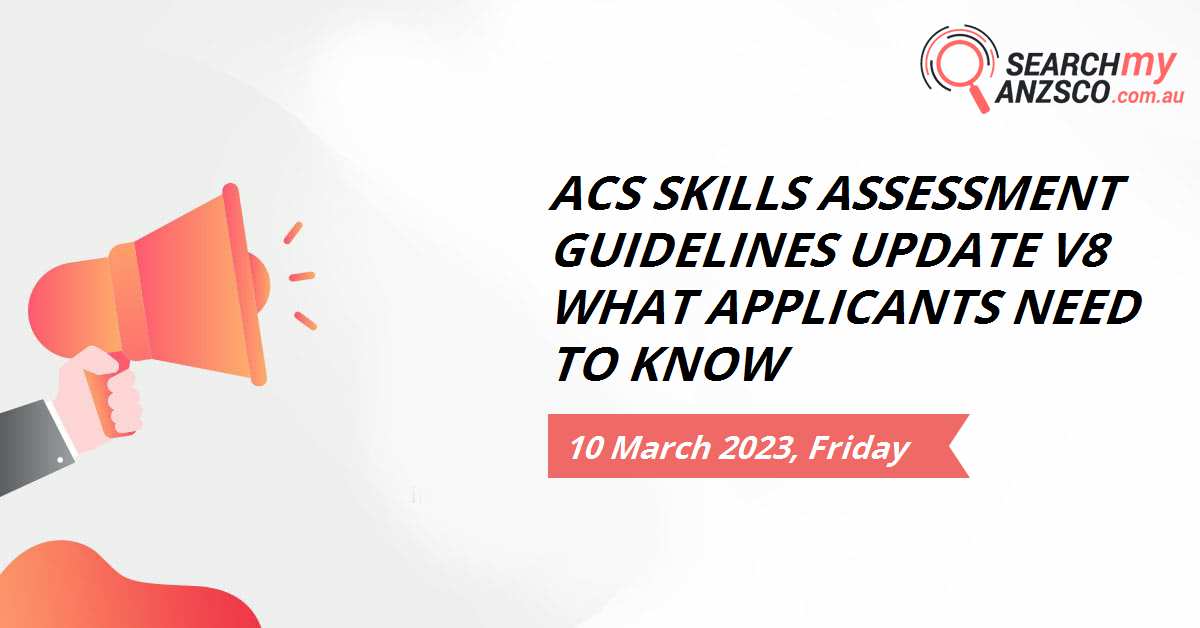 SEARCHmy ANZSCO.com.au

ACS SKILLS ASSESSMENT GUIDELINES UPDATE V8 WHAT APPLICANTS NEED TO KNOW

10 March 2023, Friday